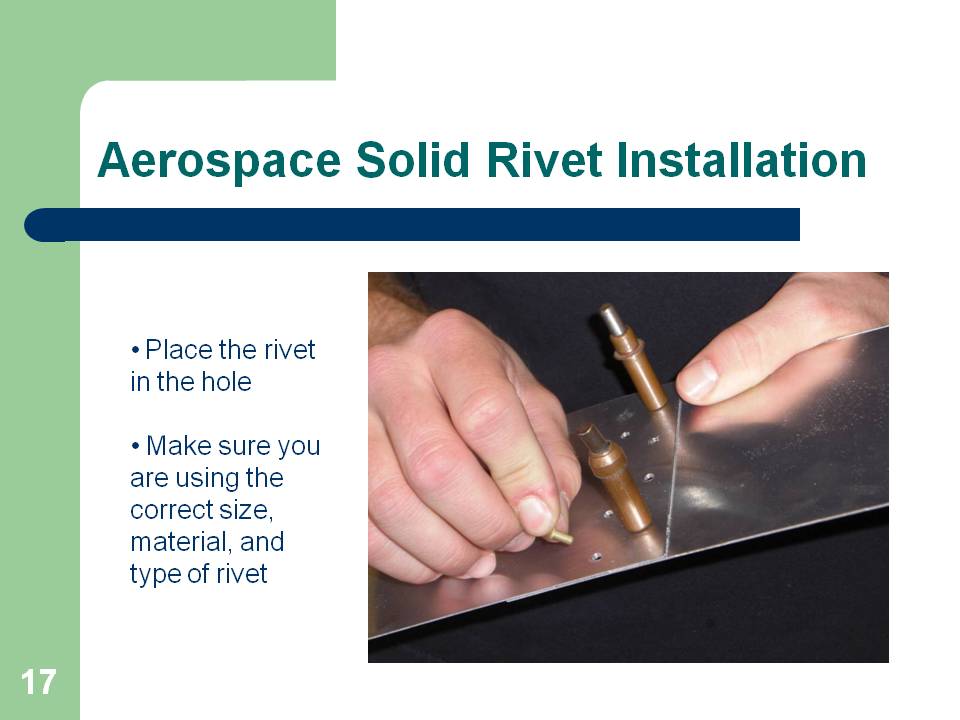 Aerospace Solid Rivet Installation

• Place the rivet in the hole

• Make sure you are using the correct size, material, and type of rivet

17